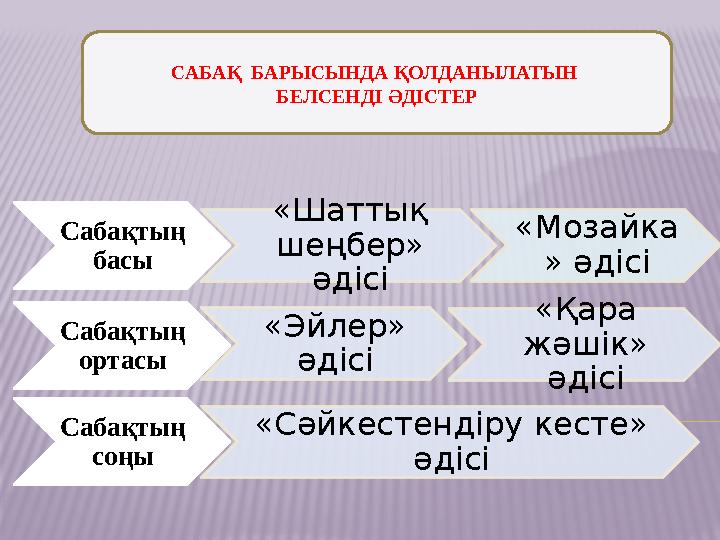 САБАҚ БАРЫСЫНДА ҚОЛДАНЫЛАТЫН БЕЛСЕНДІ ӘДІСТЕР

Сабақтың басы

«Шаттық шеңбер» әдісі

«Мозайка» әдісі

Сабақтың ортасы

«Эйлер» әдісі

«Қара жәшік» әдісі

Сабақтың соңы

«Сәйкестендіру кесте» әдісі